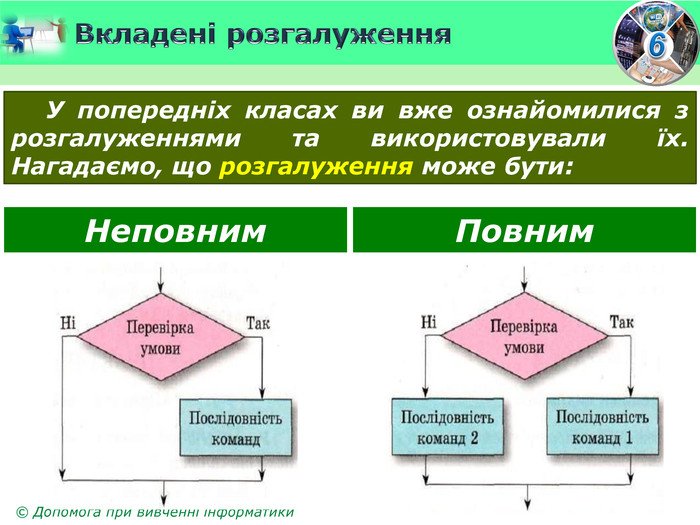 Вкладені розгалуження

6

У попередніх класах ви вже ознайомилися з розгалуженнями та використовували їх. Нагадаємо, що розгалуження може бути:

Неповним

Ні

Перевірка умови

Так

Послідовність команд

Повним

Ні

Перевірка умови

Так

Послідовність команд 2

Послідовність команд 1

© Допомога при вивченні інформатики